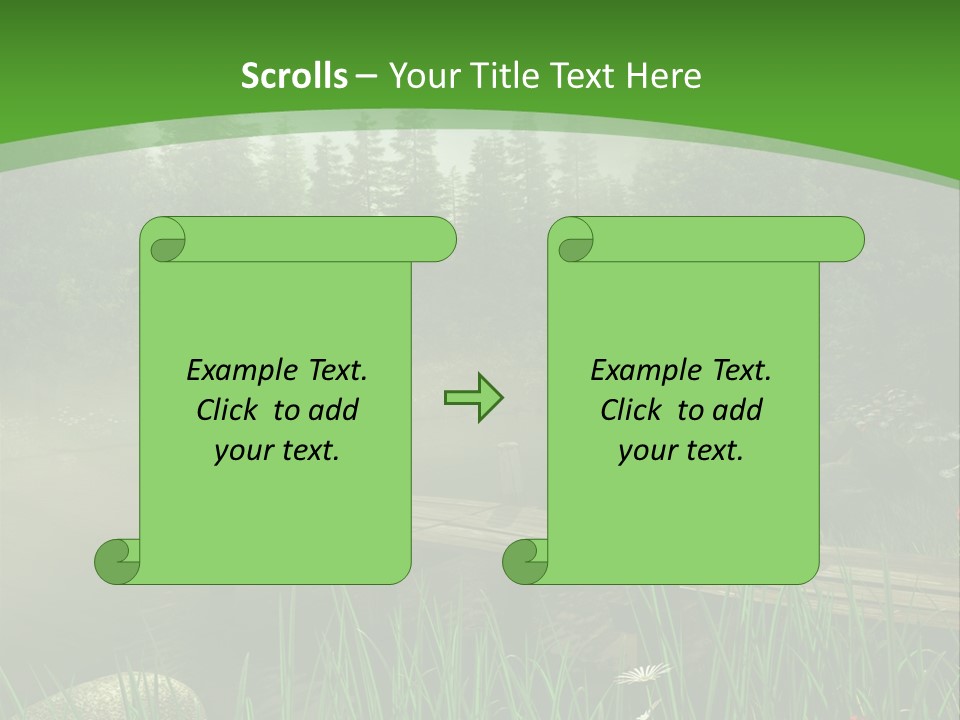 Scrolls – Your Title Text Here

Example Text. Click to add your text.

Example Text. Click to add your text.